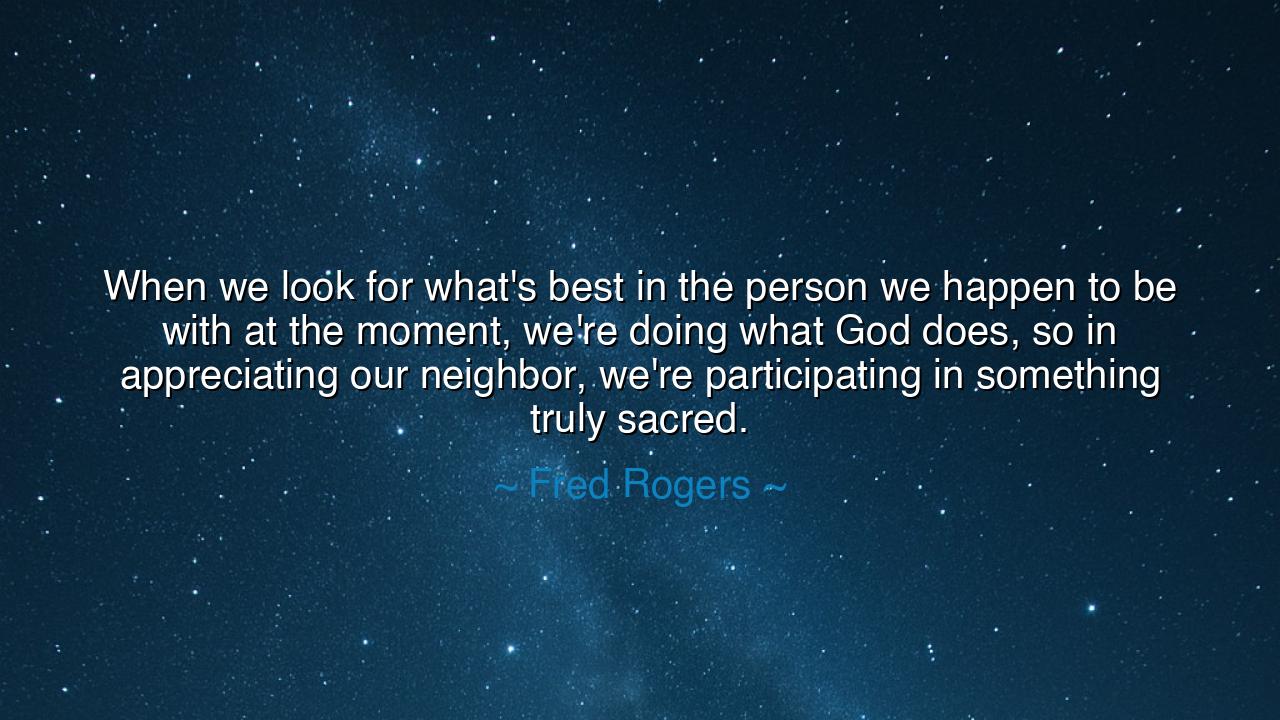 When we look for what's best in the person we happen to be with at the moment, we're doing what God does, so in appreciating our neighbor, we're participating in something truly sacred.

~ Fred Rogers ~